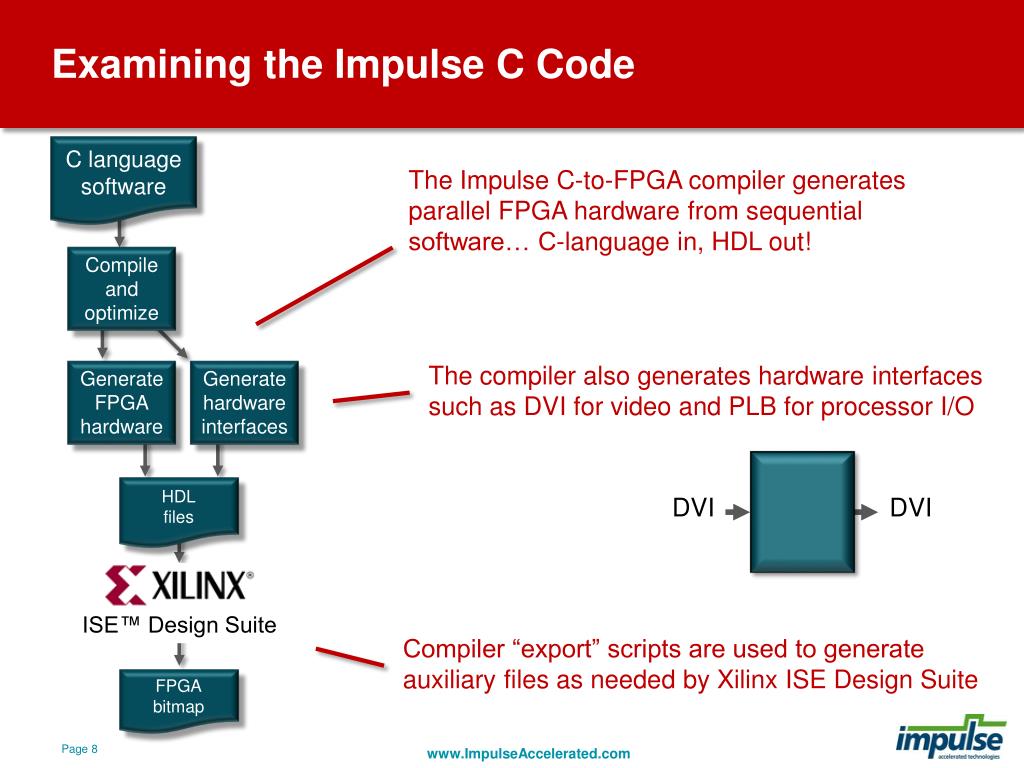 Examining the Impulse C Code

C language software

Compile and optimize

Generate FPGA hardware

Generate hardware interfaces

HDL files

XILINX®

ISE™ Design Suite

FPGA bitmap

The Impulse C-to-FPGA compiler generates parallel FPGA hardware from sequential software… C-language in, HDL out!

The compiler also generates hardware interfaces such as DVI for video and PLB for processor I/O

DVI

DVI

Compiler “export” scripts are used to generate auxiliary files as needed by Xilinx ISE Design Suite

Page 8

www.ImpulseAccelerated.com

impulse
accelerated technologies